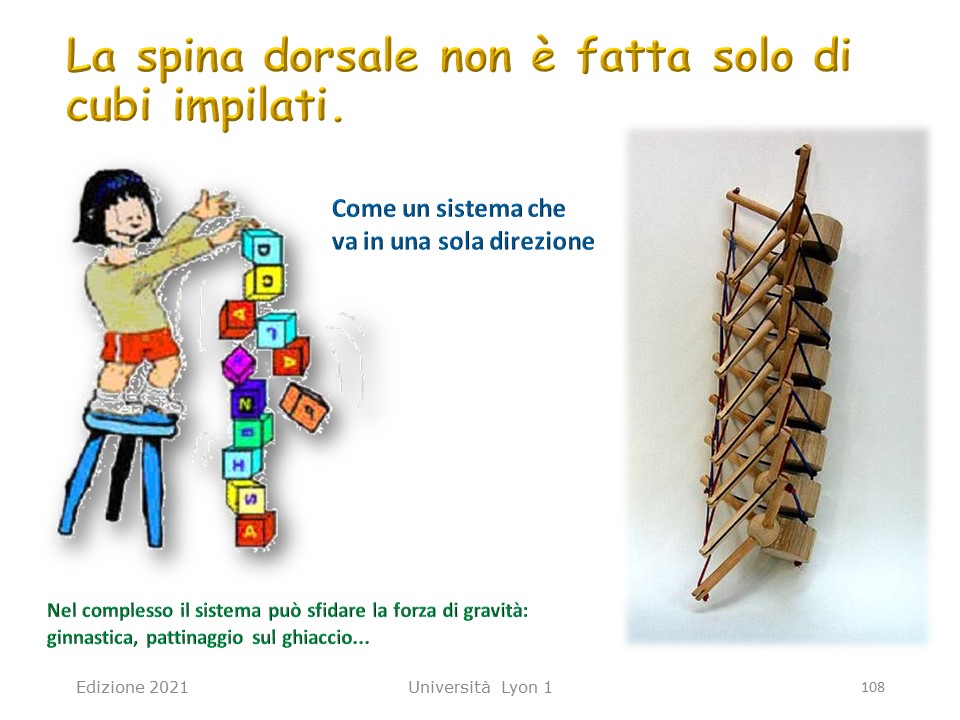 La spina dorsale non è fatta solo di cubi impilati.

Come un sistema che va in una sola direzione

D
C
A
L
A
P
N
G
H
S
A

Nel complesso il sistema può sfidare la forza di gravità: ginnastica, pattinaggio sul ghiaccio...

Edizione 2021

Università Lyon 1

108